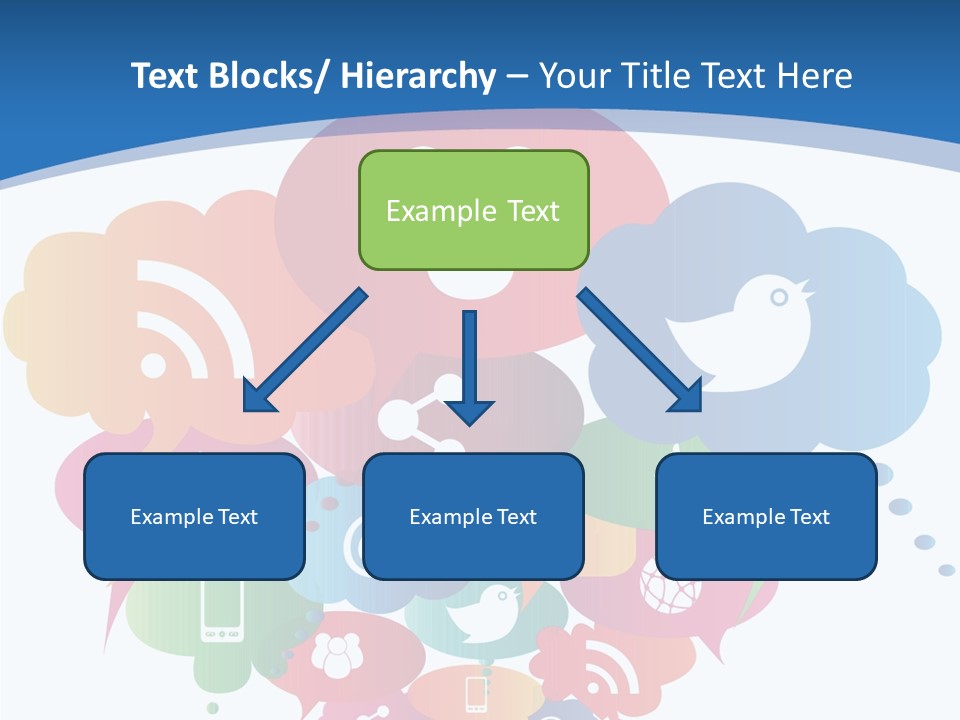 Text Blocks/ Hierarchy – Your Title Text Here

Example Text

Example Text

Example Text

Example Text